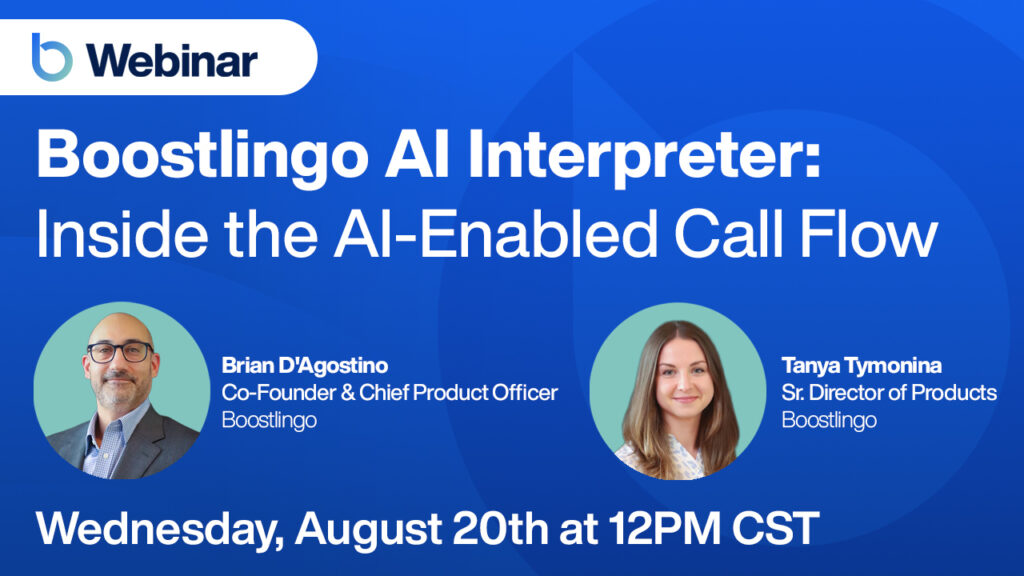 Webinar

Boostlingo AI Interpreter: Inside the AI-Enabled Call Flow

Brian D'Agostino
Co-Founder & Chief Product Officer
Boostlingo

Tanya Tymonina
Sr. Director of Products
Boostlingo

Wednesday, August 20th at 12PM CST